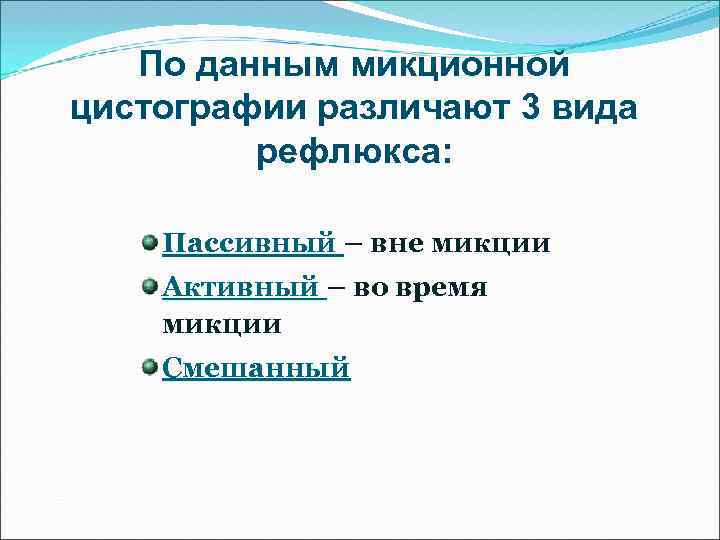 По данным микционной цистографии различают 3 вида рефлюкса:

Пассивный – вне микции

Активный – во время микции

Смешанный